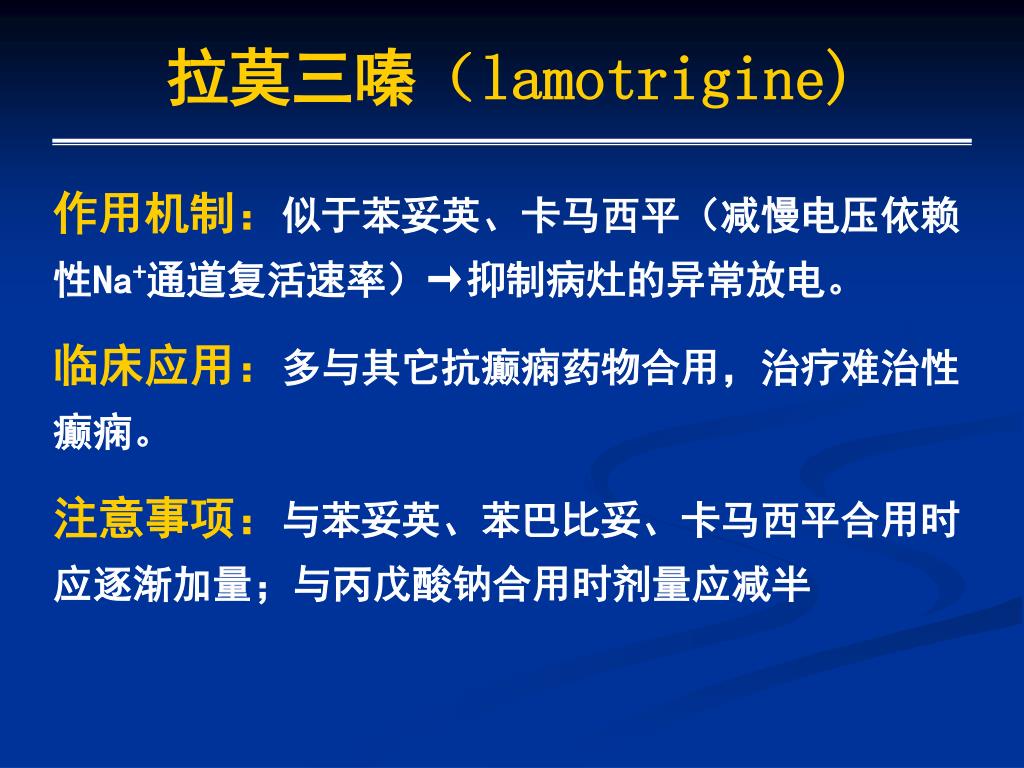 拉莫三嗪（lamotrigine)

作用机制：似于苯妥英、卡马西平（减慢电压依赖性$Na^+$通道复活速率）→抑制病灶的异常放电。

临床应用：多与其它抗癫痫药物合用，治疗难治性癫痫。

注意事项：与苯妥英、苯巴比妥、卡马西平合用时应逐渐加量；与丙戊酸钠合用时剂量应减半